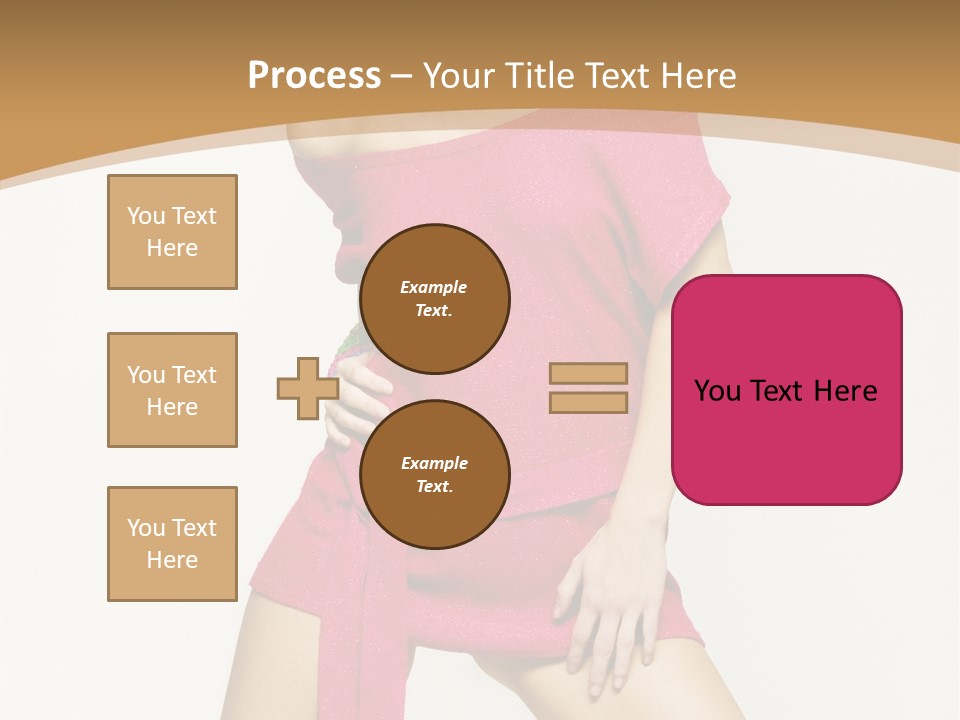 Process – Your Title Text Here

You Text Here

You Text Here

You Text Here

Example Text.

Example Text.

You Text Here